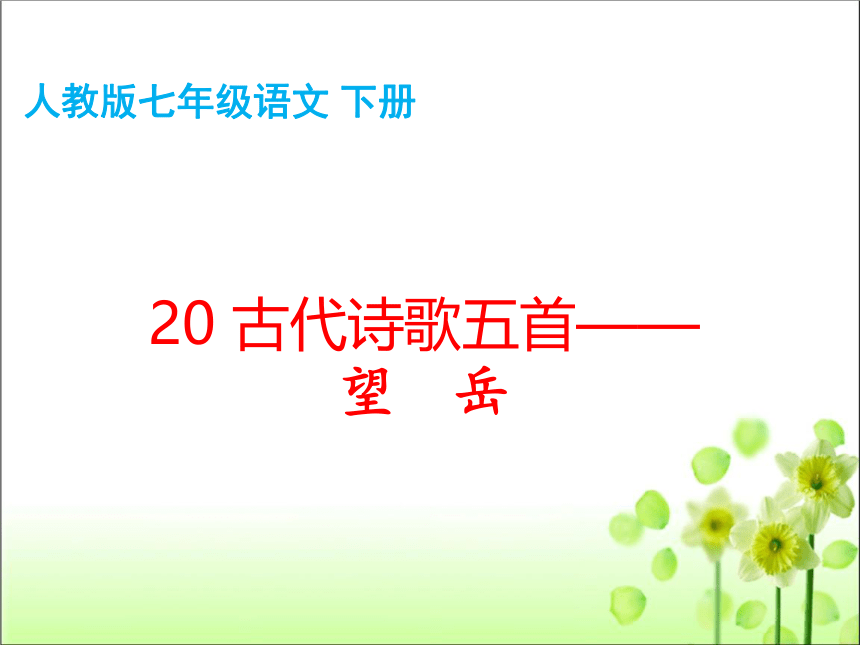 人教版七年级语文 下册

20 古代诗歌五首——
望 岳